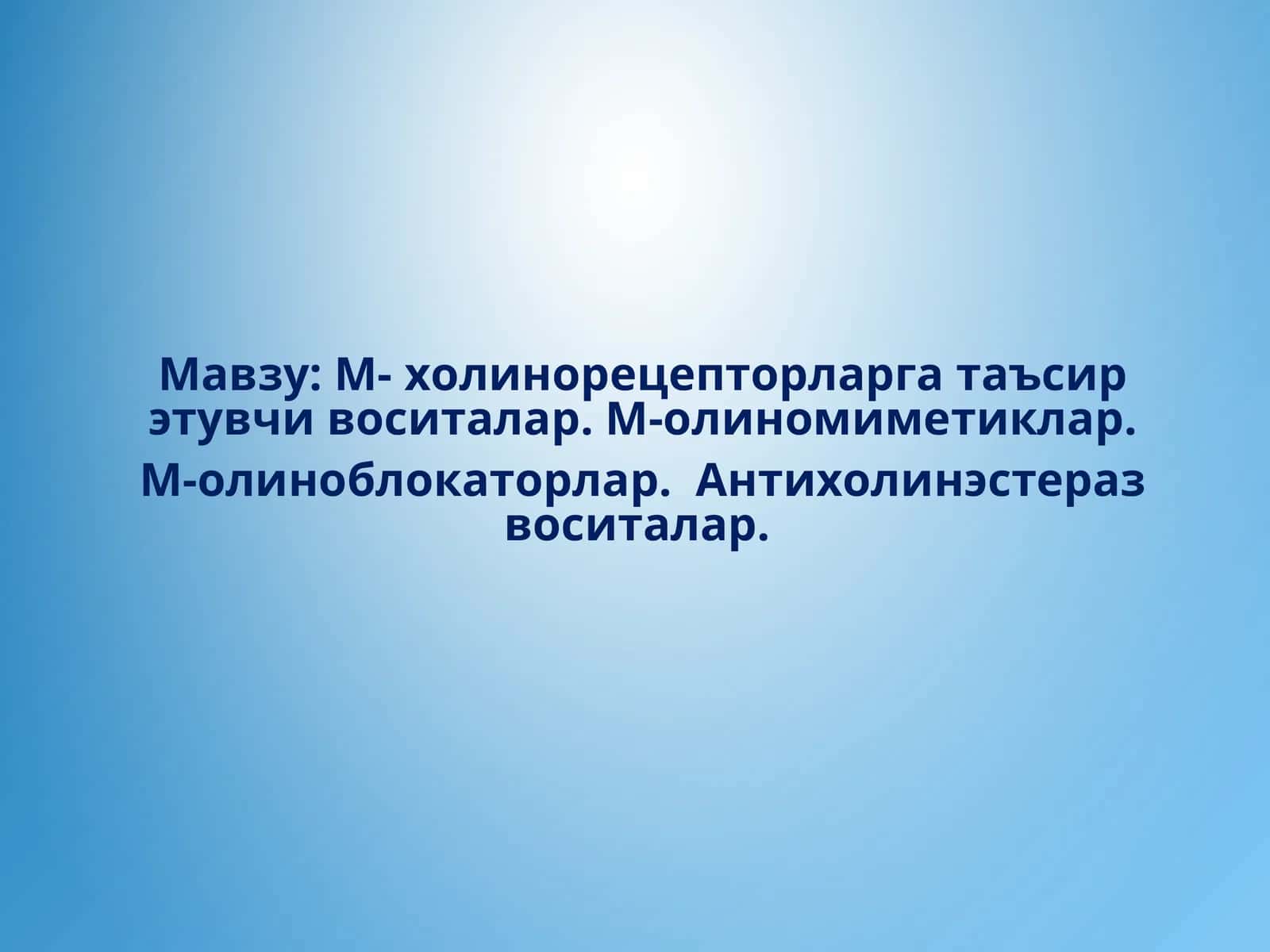 Мавзу: М- холинорецепторларга таъсир этувчи воситалар. М-олиномиметиклар.

М-олиноблокаторлар. Антихолинэстераз воситалар.